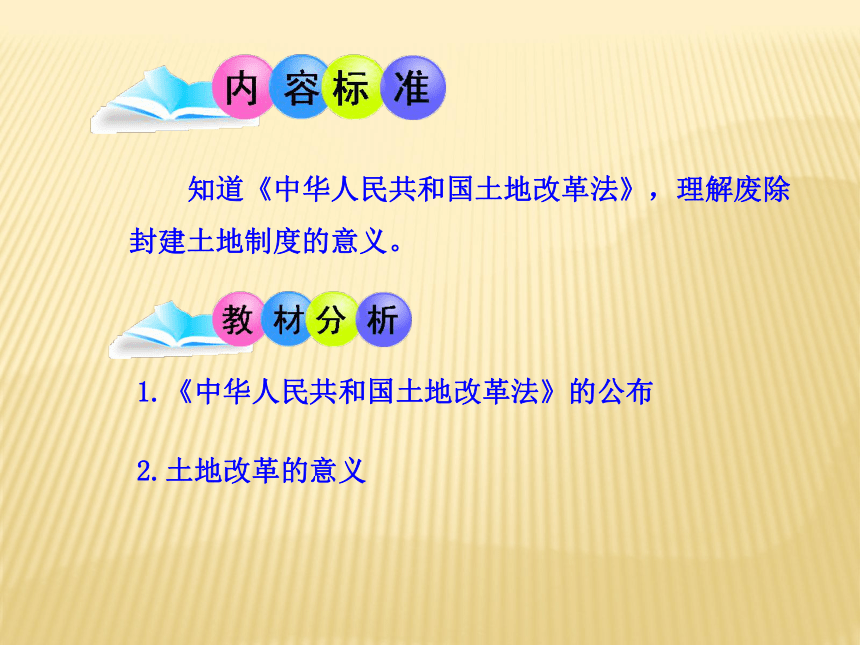 内容标准

知道《中华人民共和国土地改革法》，理解废除封建土地制度的意义。

教材分析

1.《中华人民共和国土地改革法》的公布

2.土地改革的意义